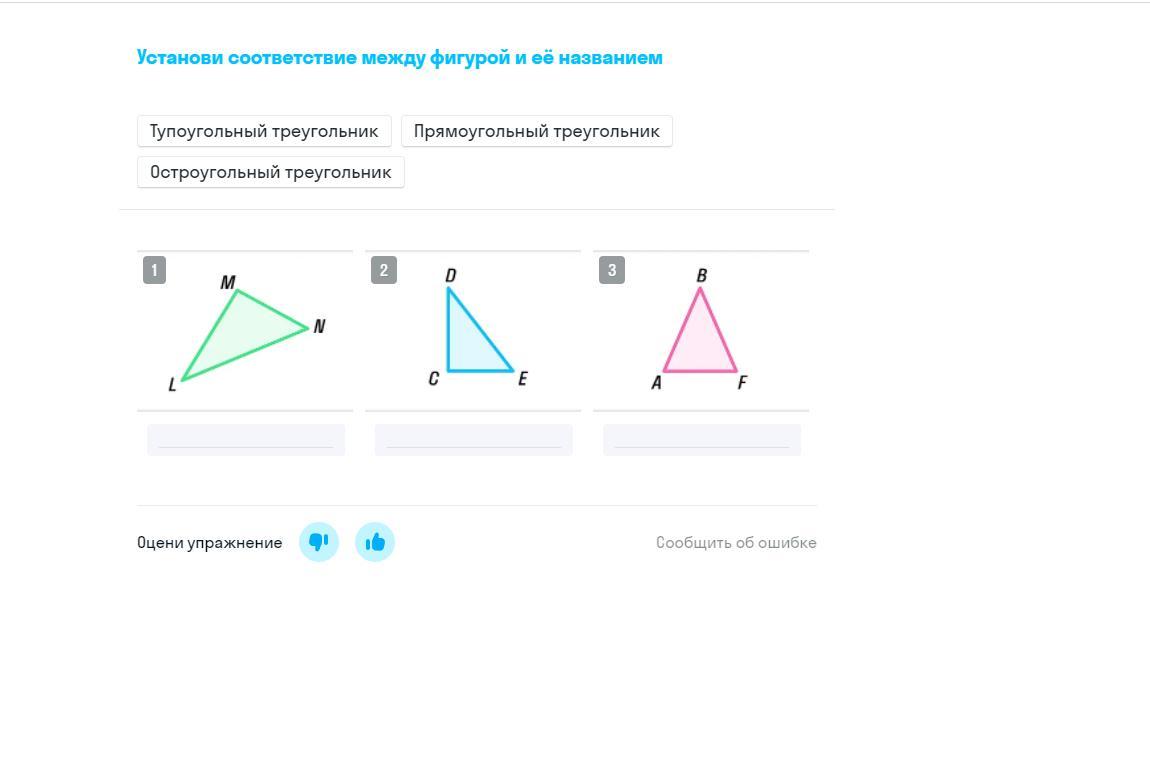 Установи соответствие между фигурой и её названием

Тупоугольный треугольник

Прямоугольный треугольник

Остроугольный треугольник

1

M

N

L

2

D

C

E

3

B

A

F

Оцени упражнение

Сообщить об ошибке